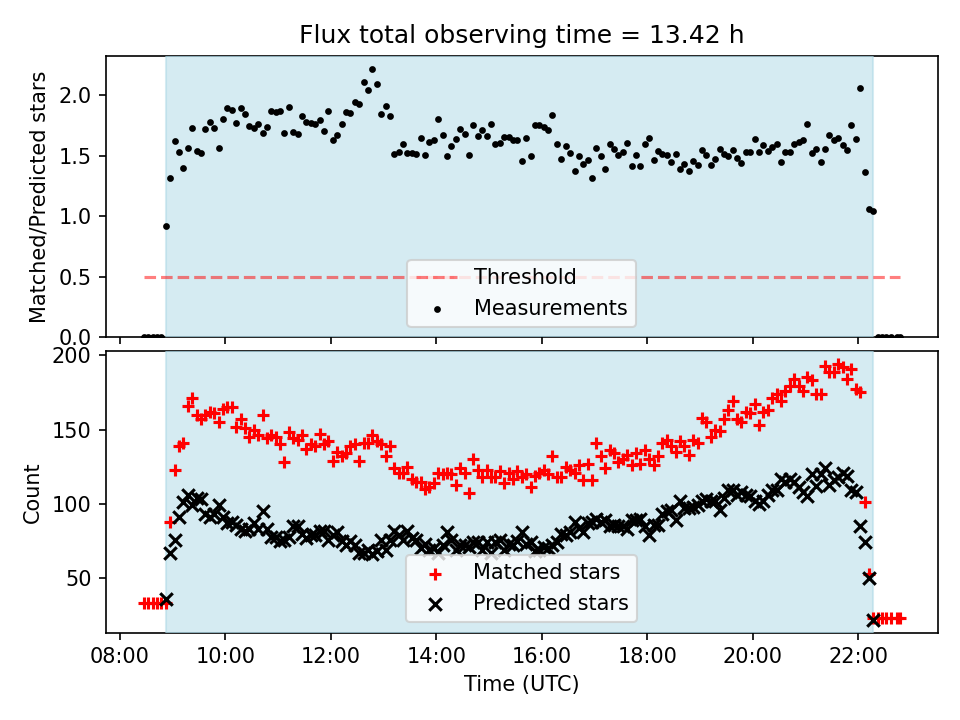 Flux total observing time = 13.42 h

Matched/Predicted stars

2.0
1.5
1.0
0.5
0.0

Threshold
Measurements

Count

200
150
100
50

Matched stars
Predicted stars

08:00 10:00 12:00 14:00 16:00 18:00 20:00 22:00

Time (UTC)